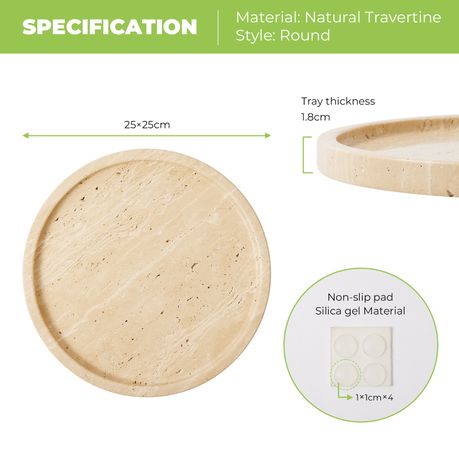 SPECIFICATION

Material: Natural Travertine
Style: Round

25×25cm

Tray thickness
1.8cm

Non-slip pad
Silica gel Material

1×1cm×4